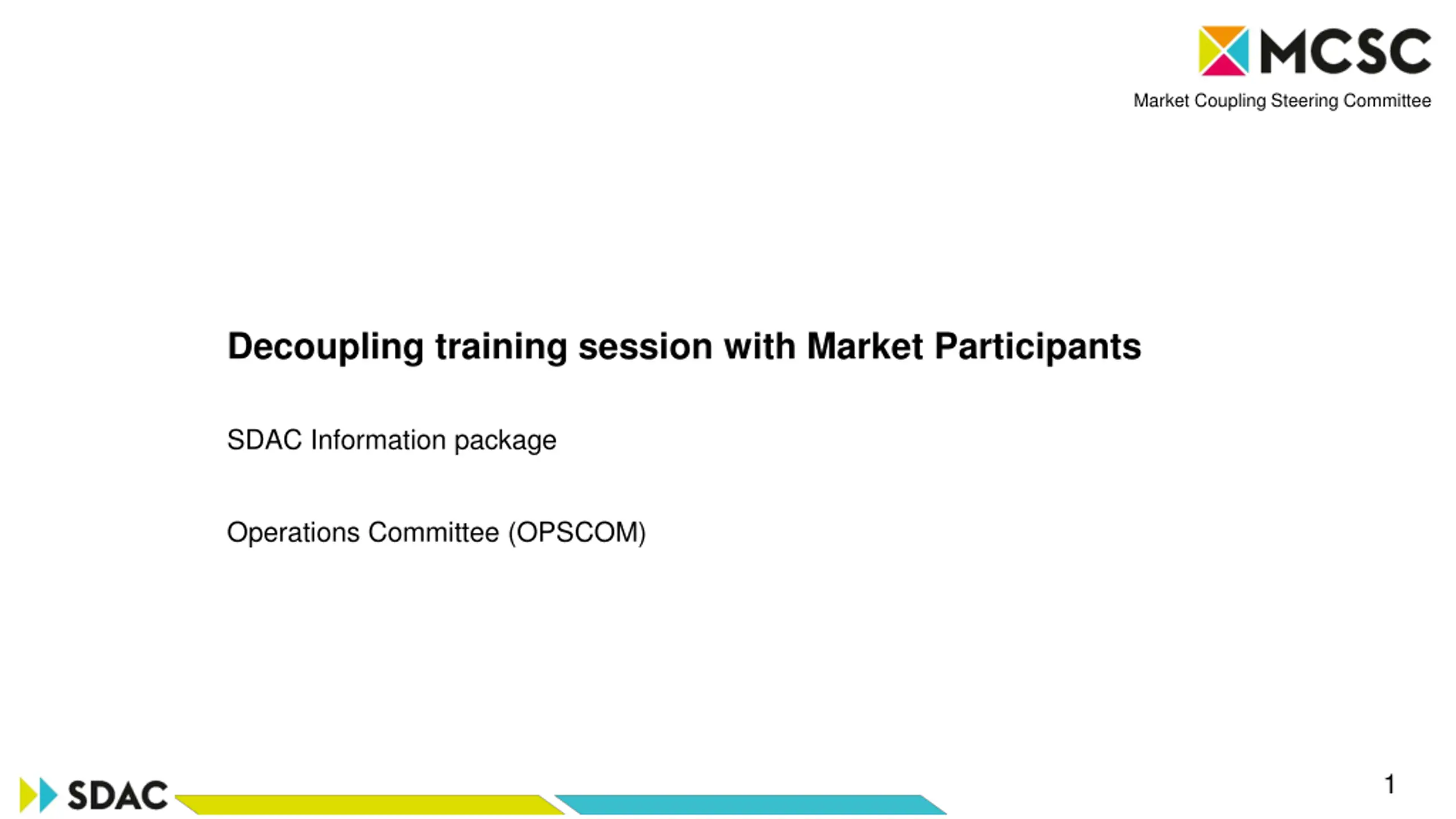 MCSC
Market Coupling Steering Committee

Decoupling training session with Market Participants

SDAC Information package

Operations Committee (OPSCOM)

SDAC

1